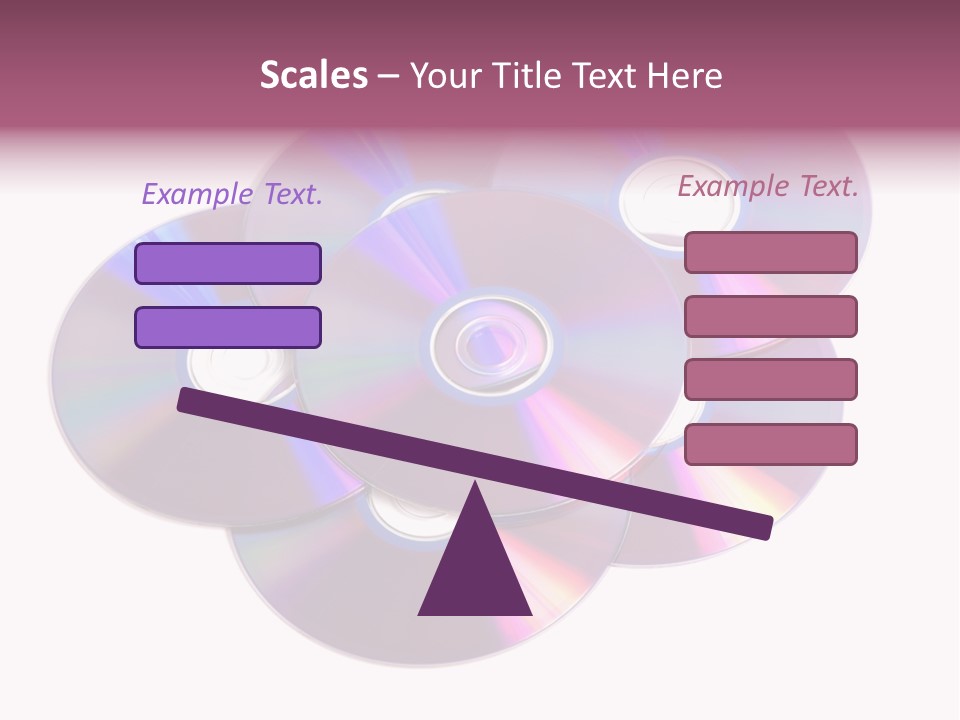 Scales – Your Title Text Here

Example Text.

Example Text.